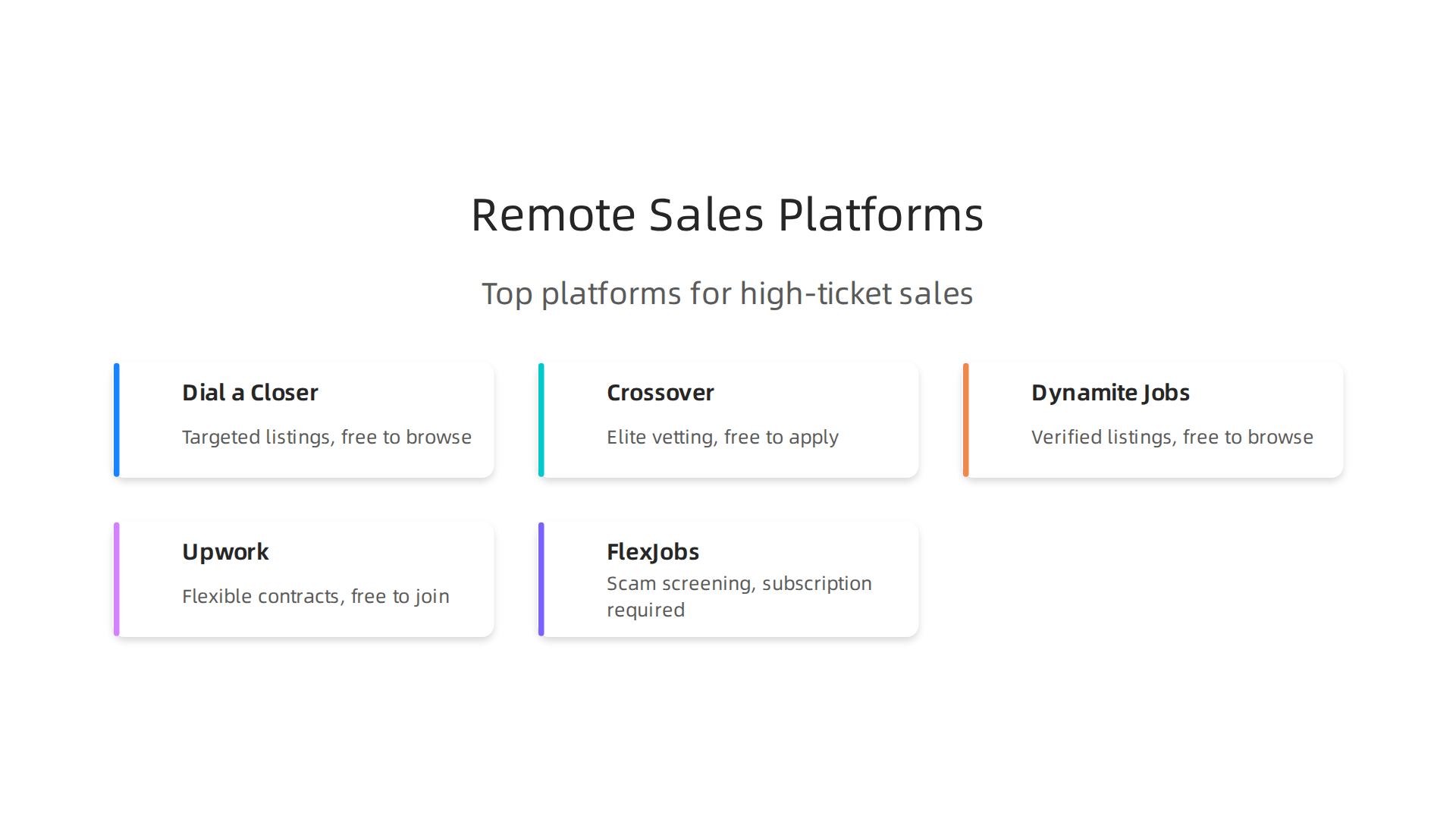 Remote Sales Platforms

Top platforms for high-ticket sales

Dial a Closer

Targeted listings, free to browse

Crossover

Elite vetting, free to apply

Dynamite Jobs

Verified listings, free to browse

Upwork

Flexible contracts, free to join

FlexJobs

Scam screening, subscription required